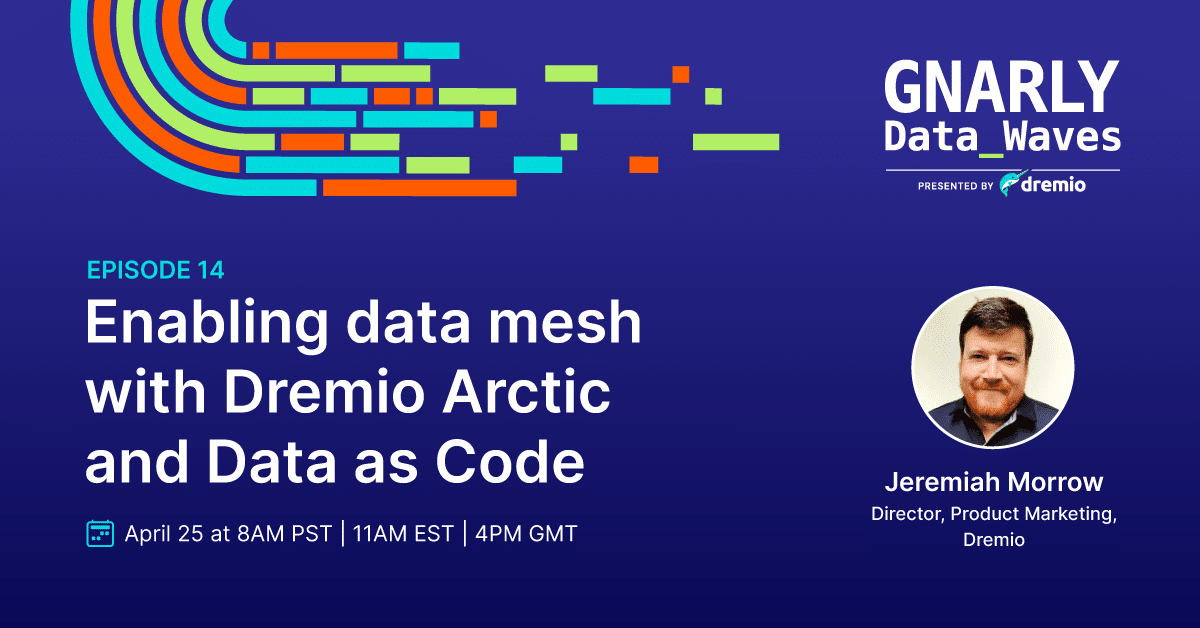 GNARLY
Data_Waves
PRESENTED BY dremio

EPISODE 14

Enabling data mesh with Dremio Arctic and Data as Code

April 25 at 8AM PST | 11AM EST | 4PM GMT

Jeremiah Morrow
Director, Product Marketing, Dremio